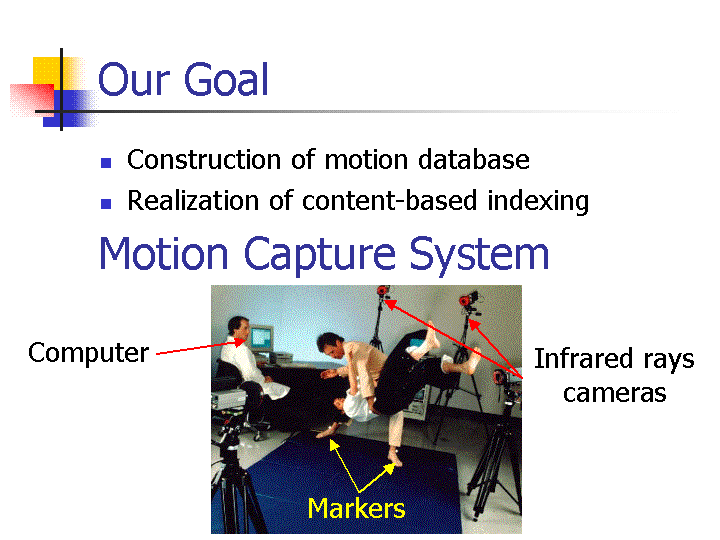 Our Goal

- Construction of motion database
- Realization of content-based indexing

Motion Capture System

Computer

Infrared rays cameras

Markers